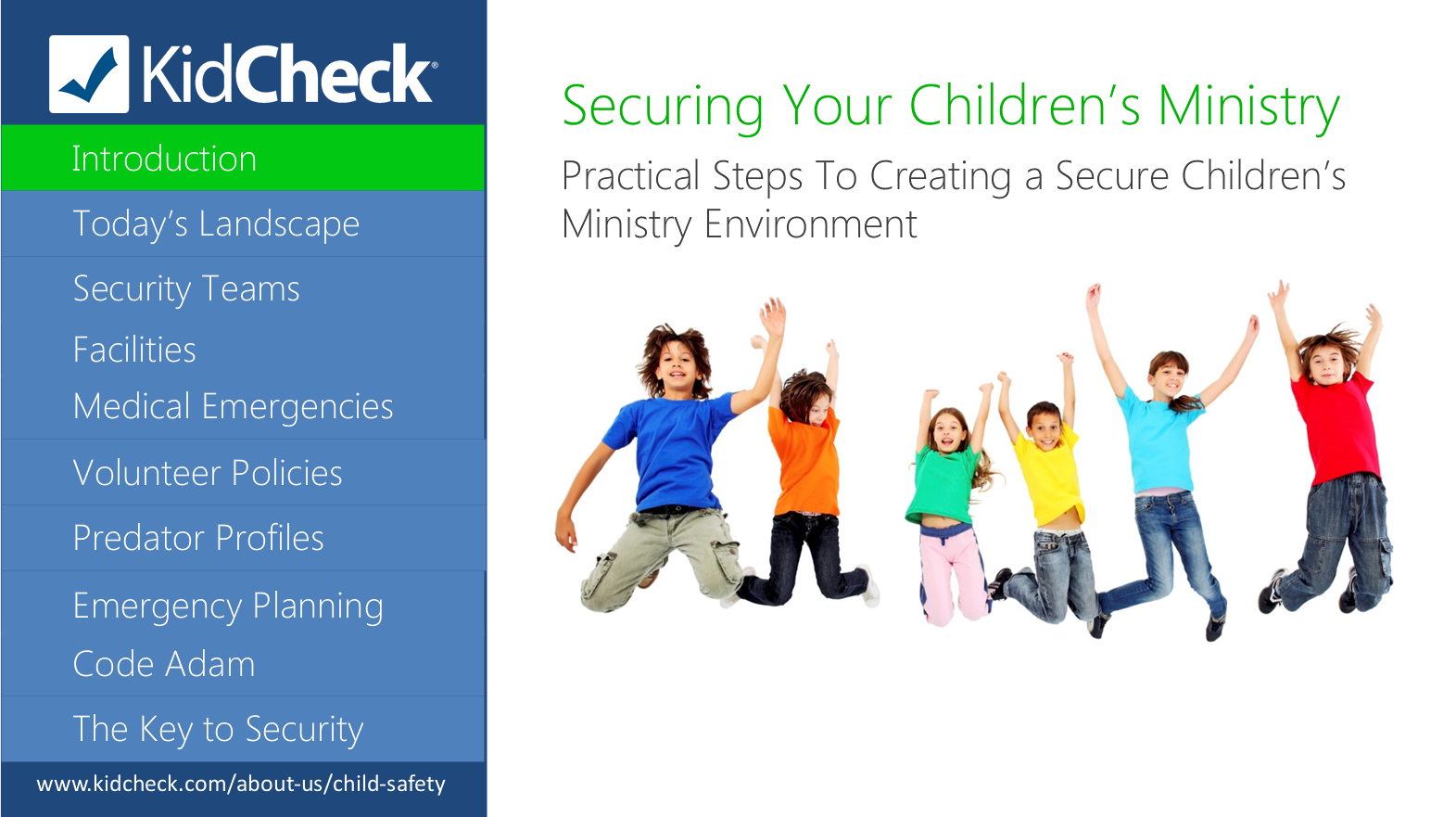 KidCheck®

Introduction

Today's Landscape

Security Teams

Facilities

Medical Emergencies

Volunteer Policies

Predator Profiles

Emergency Planning

Code Adam

The Key to Security

www.kidcheck.com/about-us/child-safety

Securing Your Children's Ministry

Practical Steps To Creating a Secure Children's Ministry Environment